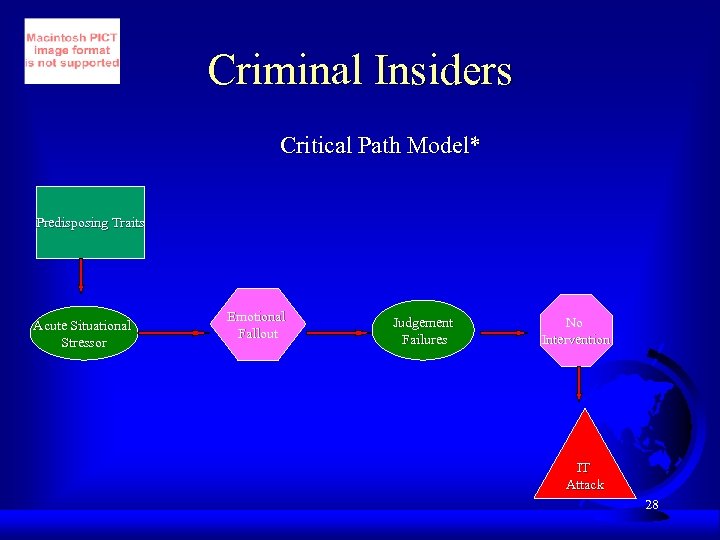 Macintosh PICT image format is not supported

Criminal Insiders

Critical Path Model*

Predisposing Traits

Acute Situational Stressor

Emotional Fallout

Judgement Failures

No Intervention

IT Attack

28